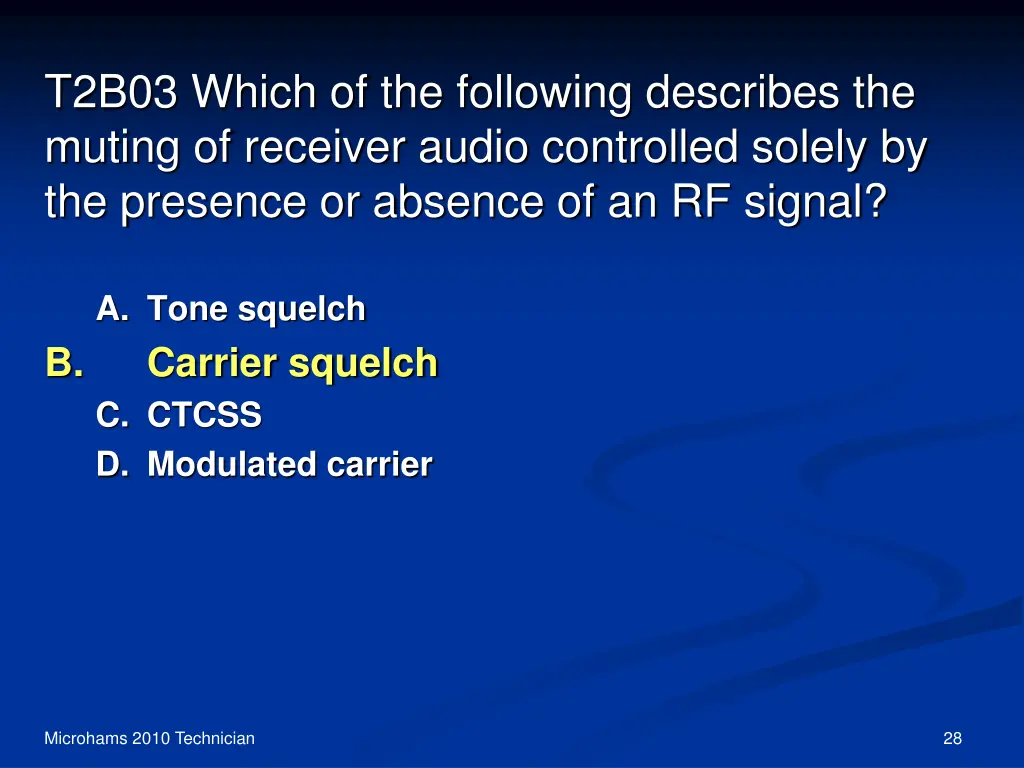 T2B03 Which of the following describes the muting of receiver audio controlled solely by the presence or absence of an RF signal?

A. Tone squelch
B. Carrier squelch
C. CTCSS
D. Modulated carrier

Microhams 2010 Technician

28